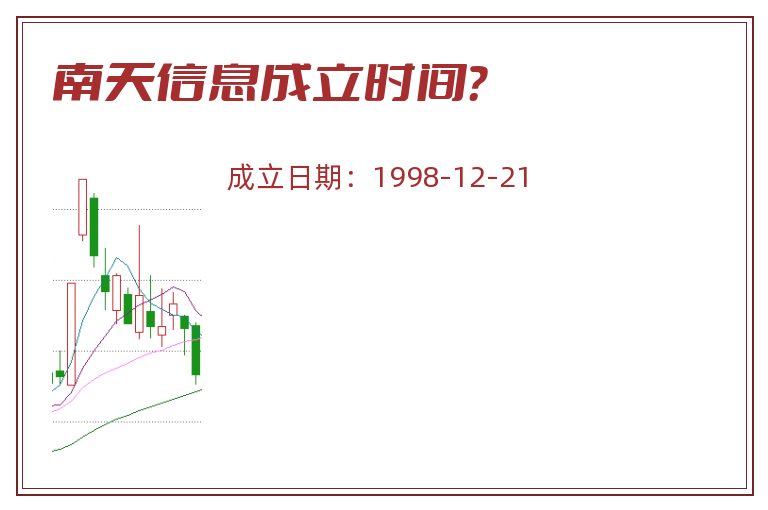 南天信息成立时间?

成立日期：1998-12-21